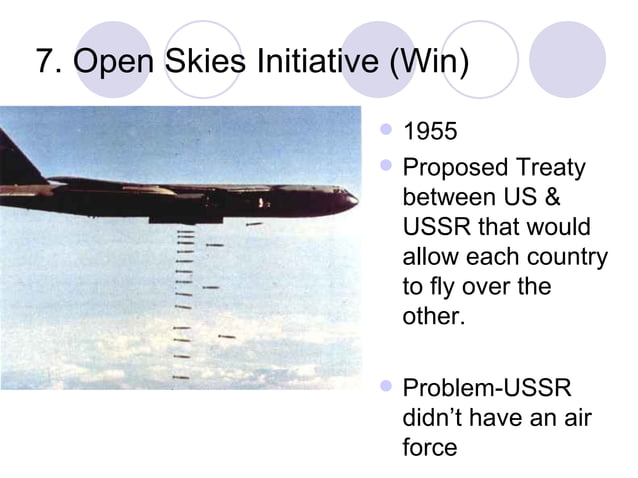 7. Open Skies Initiative (Win)

1955

Proposed Treaty between US & USSR that would allow each country to fly over the other.

Problem-USSR didn’t have an air force